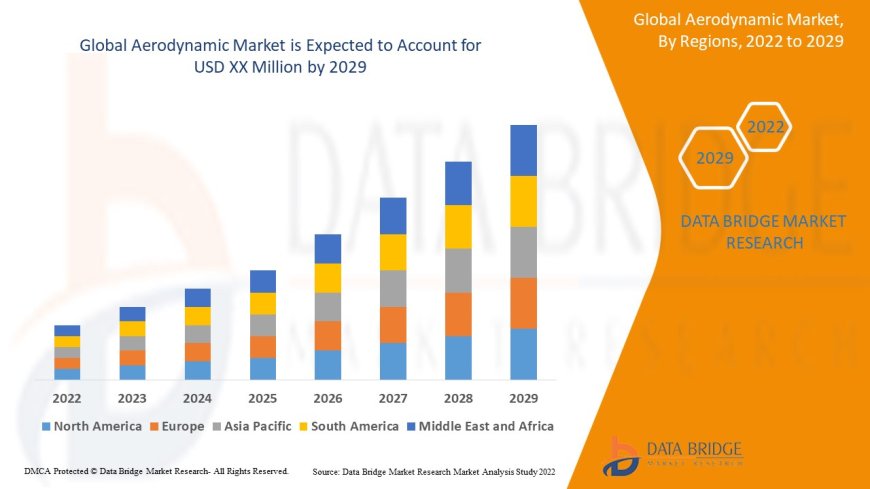 Global Aerodynamic Market is Expected to Account for USD XX Million by 2029

2022
2023
2024
2025
2026
2027
2028
2029

North America Europe Asia Pacific South America Middle East and Africa

Global Aerodynamic Market, By Regions, 2022 to 2029

2022
2029

DATA BRIDGE MARKET RESEARCH

DATA BRIDGE
MARKET RESEARCH

DMCA Protected © Data Bridge Market Research- All Rights Reserved.

Source: Data Bridge Market Research Market Analysis Study 2022